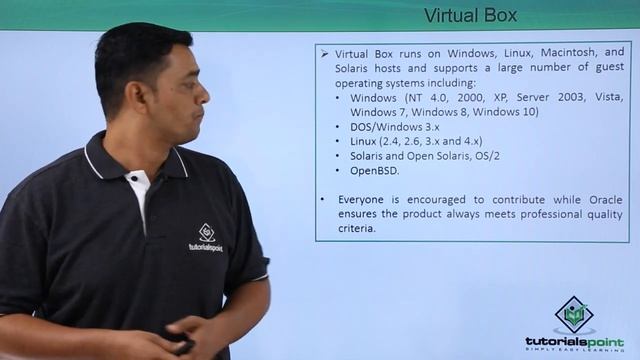 Virtual Box

➢ Virtual Box runs on Windows, Linux, Macintosh, and Solaris hosts and supports a large number of guest operating systems including:
• Windows (NT 4.0, 2000, XP, Server 2003, Vista, Windows 7, Windows 8, Windows 10)
• DOS/Windows 3.x
• Linux (2.4, 2.6, 3.x and 4.x)
• Solaris and Open Solaris, OS/2
• OpenBSD.

• Everyone is encouraged to contribute while Oracle ensures the product always meets professional quality criteria.

tutorialspoint

tutorialspoint
SIMPLY EASY LEARNING